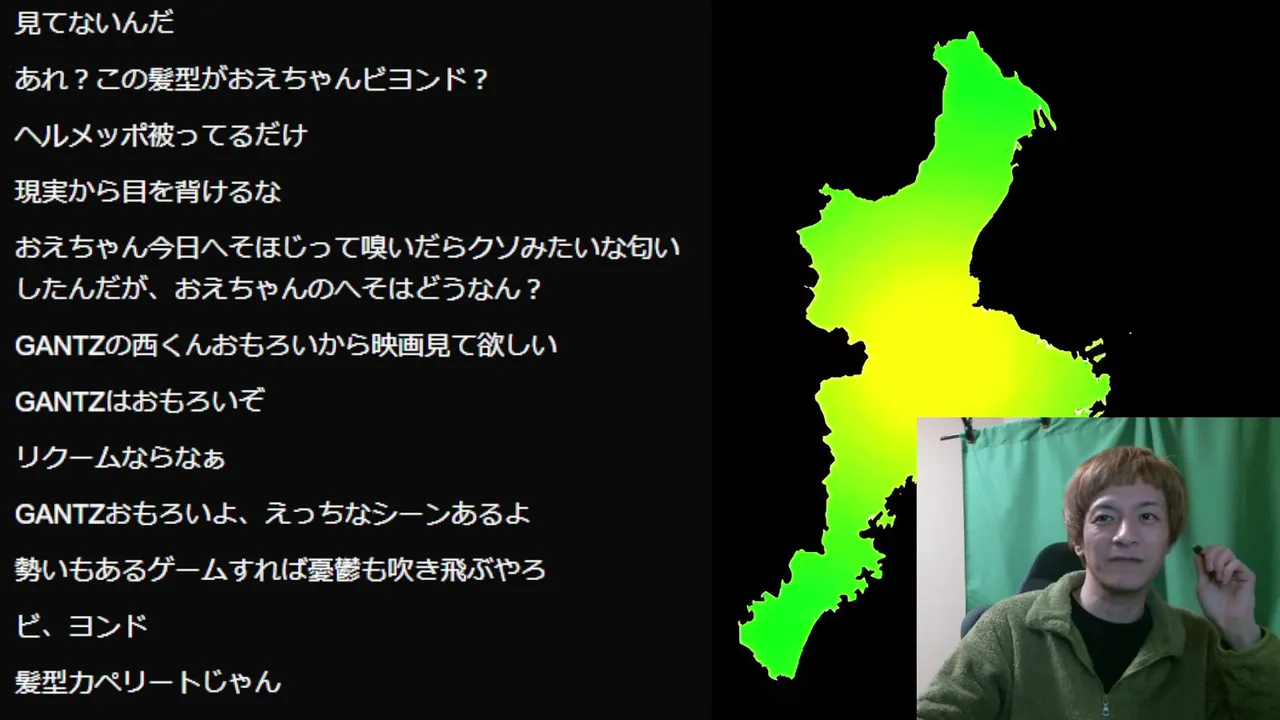 見てないんだ

あれ？この髪型がおえちゃんビヨンド？

ヘルメッポ被ってるだけ

現実から目を背けるな

おえちゃん今日へそほじって嗅いだらクソみたいな匂いしたんだが、おえちゃんのへそはどうなん？

GANTZの西くんおもろいから映画見て欲しい

GANTZはおもろいぞ

リクームならなぁ

GANTZおもろいよ、えっちなシーンあるよ

勢いもあるゲームすれば憂鬱も吹き飛ぶやろ

ビ、ヨンド

髪型カペリートじゃん